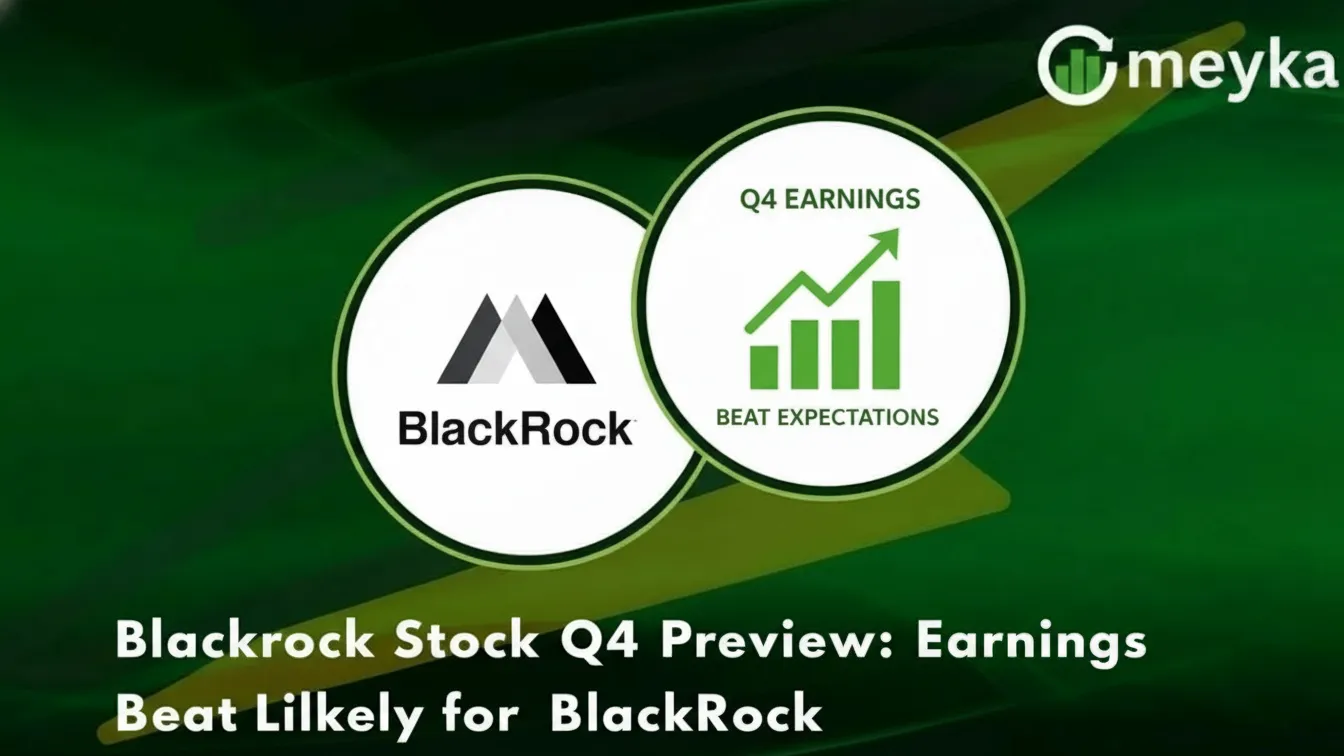 meyka

BlackRock

Q4 EARNINGS

BEAT EXPECTATIONS

Blackrock Stock Q4 Preview: Earnings Beat Lilkely for BlackRock